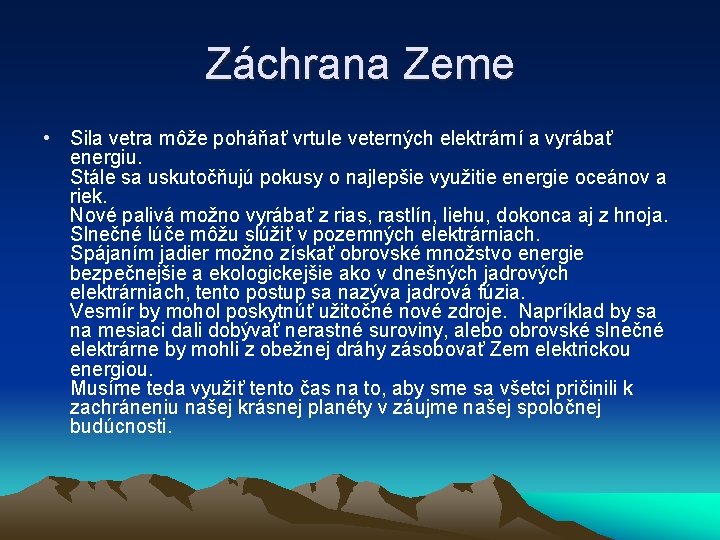 Záchrana Zeme

• Sila vetra môže poháňať vrtule veterných elektrární a vyrábať energiu.
Stále sa uskutočňujú pokusy o najlepšie využitie energie oceánov a riek.
Nové palivá možno vyrábať z rias, rastlín, liehu, dokonca aj z hnoja.
Slnečné lúče môžu slúžiť v pozemných elektrárniach.
Spájaním jadier možno získať obrovské množstvo energie bezpečnejšie a ekologickejšie ako v dnešných jadrových elektrárniach, tento postup sa nazýva jadrová fúzia.
Vesmír by mohol poskytnúť užitočné nové zdroje. Napríklad by sa na mesiaci dali dobývať nerastné suroviny, alebo obrovské slnečné elektrárne by mohli z obežnej dráhy zásobovať Zem elektrickou energiou.
Musíme teda využiť tento čas na to, aby sme sa všetci pričinili k zachráneniu našej krásnej planéty v záujme našej spoločnej budúcnosti.